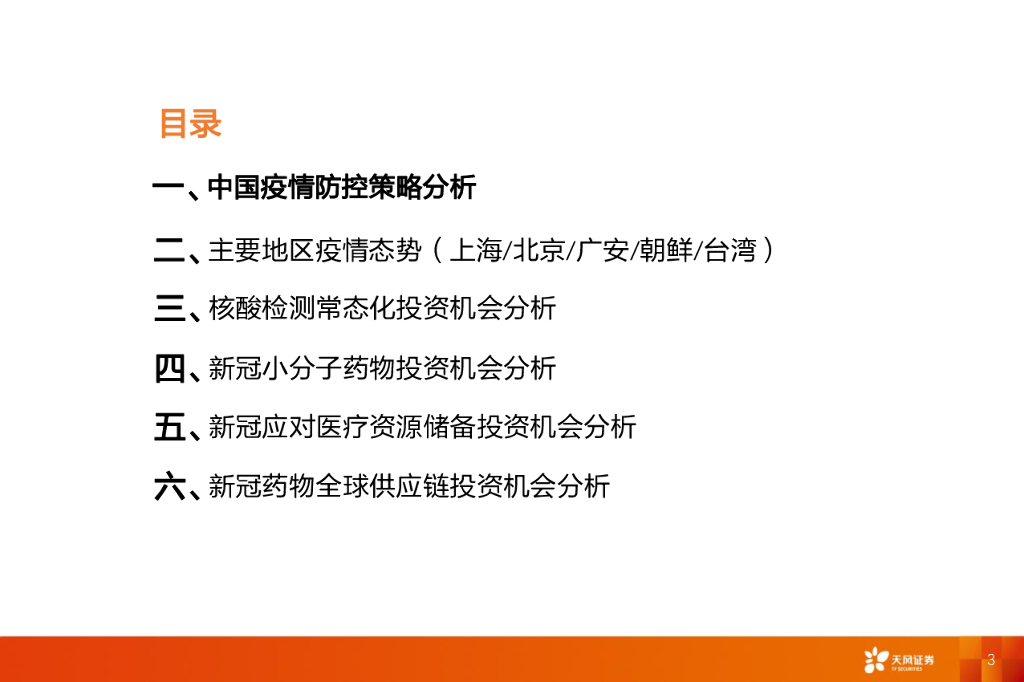 目录

一、中国疫情防控策略分析

二、主要地区疫情态势（上海/北京/广安/朝鲜/台湾）

三、核酸检测常态化投资机会分析

四、新冠小分子药物投资机会分析

五、新冠应对医疗资源储备投资机会分析

六、新冠药物全球供应链投资机会分析

天风证券 TF SECURITIES

3